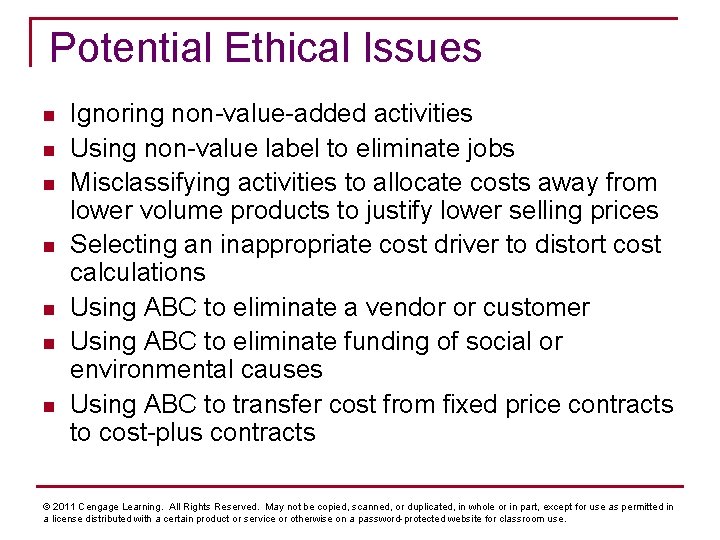 Potential Ethical Issues

- Ignoring non-value-added activities
- Using non-value label to eliminate jobs
- Misclassifying activities to allocate costs away from lower volume products to justify lower selling prices
- Selecting an inappropriate cost driver to distort cost calculations
- Using ABC to eliminate a vendor or customer
- Using ABC to eliminate funding of social or environmental causes
- Using ABC to transfer cost from fixed price contracts to cost-plus contracts

© 2011 Cengage Learning. All Rights Reserved. May not be copied, scanned, or duplicated, in whole or in part, except for use as permitted in a license distributed with a certain product or service or otherwise on a password-protected website for classroom use.